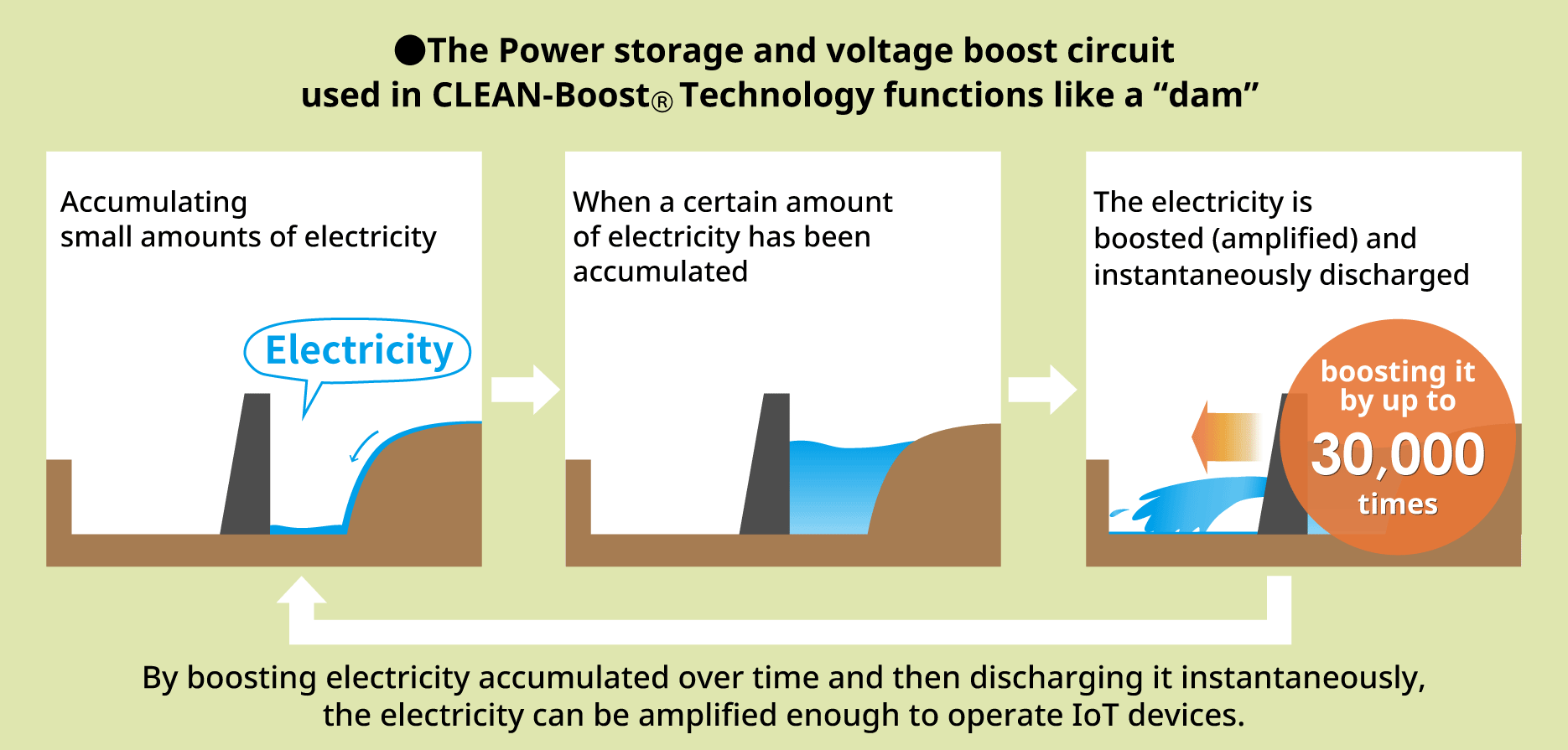 ●The Power storage and voltage boost circuit used in CLEAN-Boost® Technology functions like a “dam”

Accumulating small amounts of electricity

Electricity

When a certain amount of electricity has been accumulated

The electricity is boosted (amplified) and instantaneously discharged

boosting it by up to 30,000 times

By boosting electricity accumulated over time and then discharging it instantaneously, the electricity can be amplified enough to operate IoT devices.